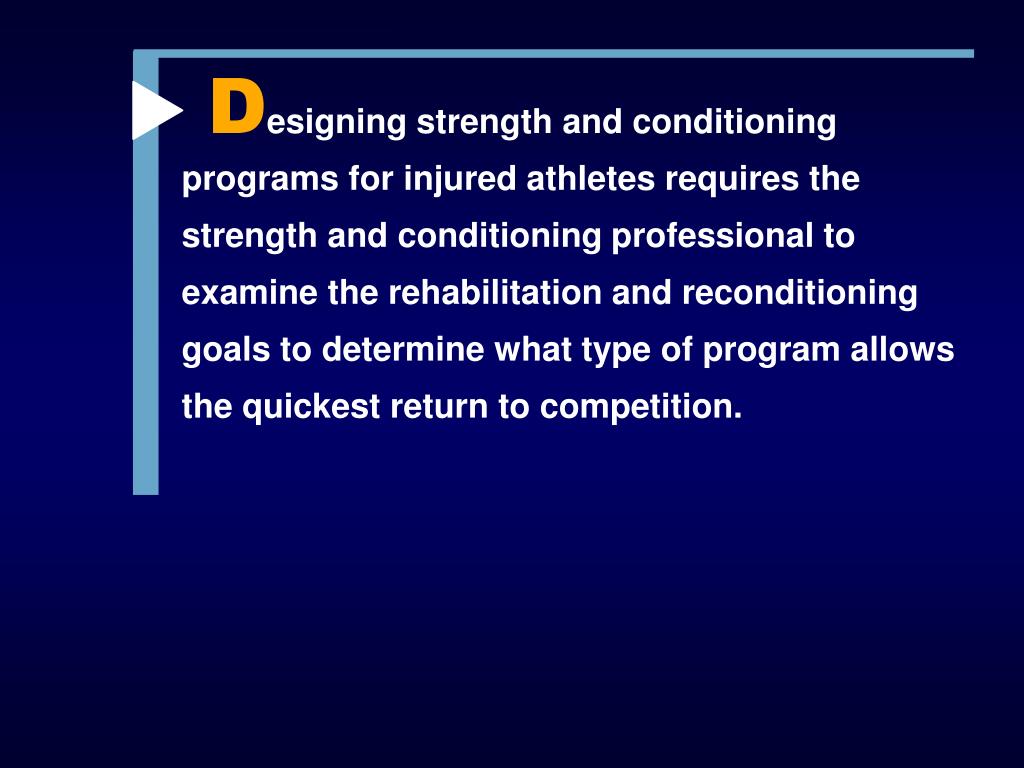 Designing strength and conditioning programs for injured athletes requires the strength and conditioning professional to examine the rehabilitation and reconditioning goals to determine what type of program allows the quickest return to competition.